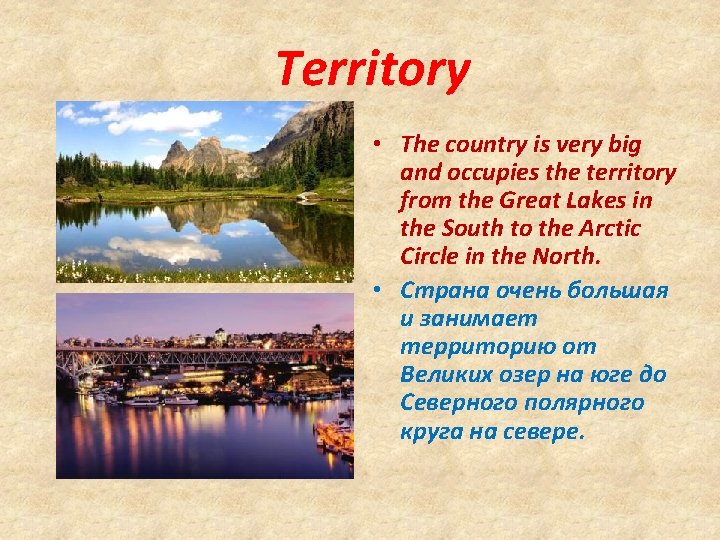 Territory

• The country is very big and occupies the territory from the Great Lakes in the South to the Arctic Circle in the North.

• Страна очень большая и занимает территорию от Великих озер на юге до Северного полярного круга на севере.